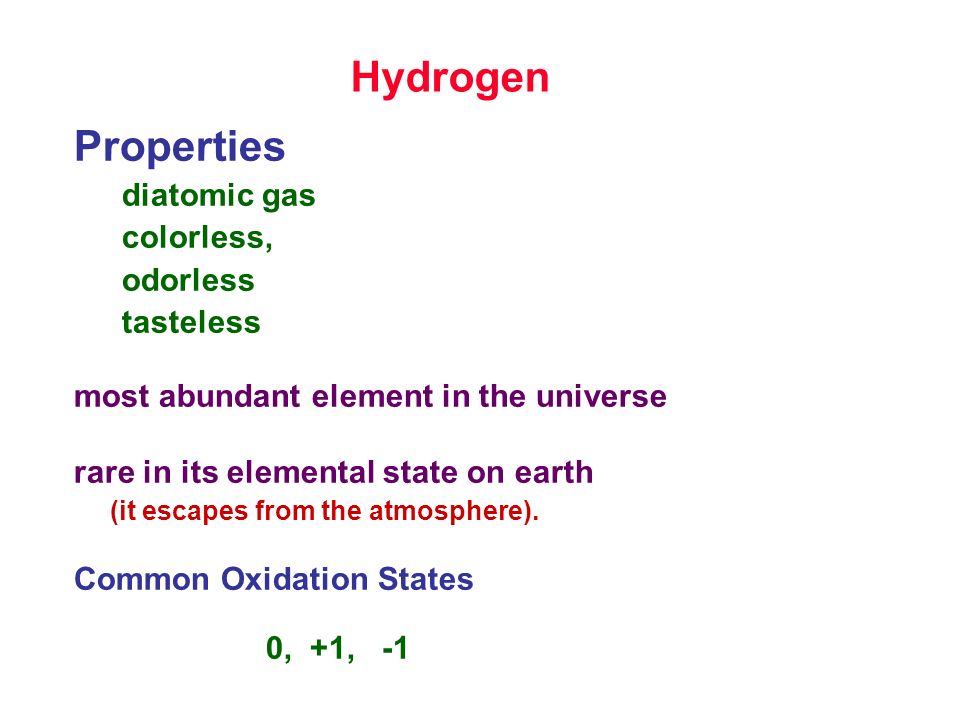 Hydrogen

Properties

diatomic gas
colorless,
odorless
tasteless

most abundant element in the universe

rare in its elemental state on earth
(it escapes from the atmosphere).

Common Oxidation States

0, +1, -1